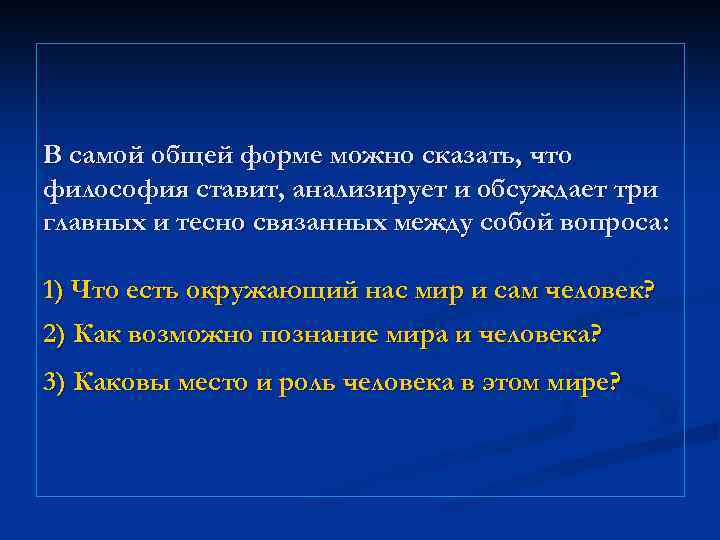 В самой общей форме можно сказать, что философия ставит, анализирует и обсуждает три главных и тесно связанных между собой вопроса:

1) Что есть окружающий нас мир и сам человек?

2) Как возможно познание мира и человека?

3) Каковы место и роль человека в этом мире?